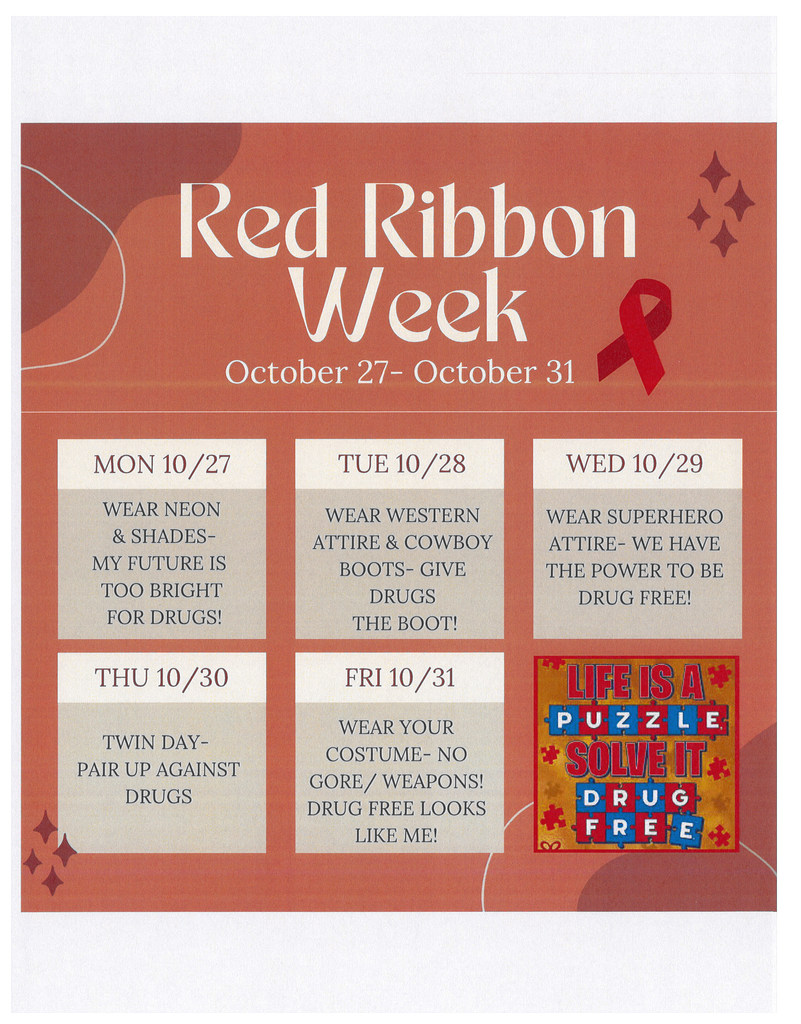 Red Ribbon Week

October 27- October 31

MON 10/27

WEAR NEON & SHADES- MY FUTURE IS TOO BRIGHT FOR DRUGS!

TUE 10/28

WEAR WESTERN ATTIRE & COWBOY BOOTS- GIVE DRUGS THE BOOT!

WED 10/29

WEAR SUPERHERO ATTIRE- WE HAVE THE POWER TO BE DRUG FREE!

THU 10/30

TWIN DAY- PAIR UP AGAINST DRUGS

FRI 10/31

WEAR YOUR COSTUME- NO GORE/ WEAPONS! DRUG FREE LOOKS LIKE ME!

LIFE IS A PUZZLE SOLVE IT DRUG FREE